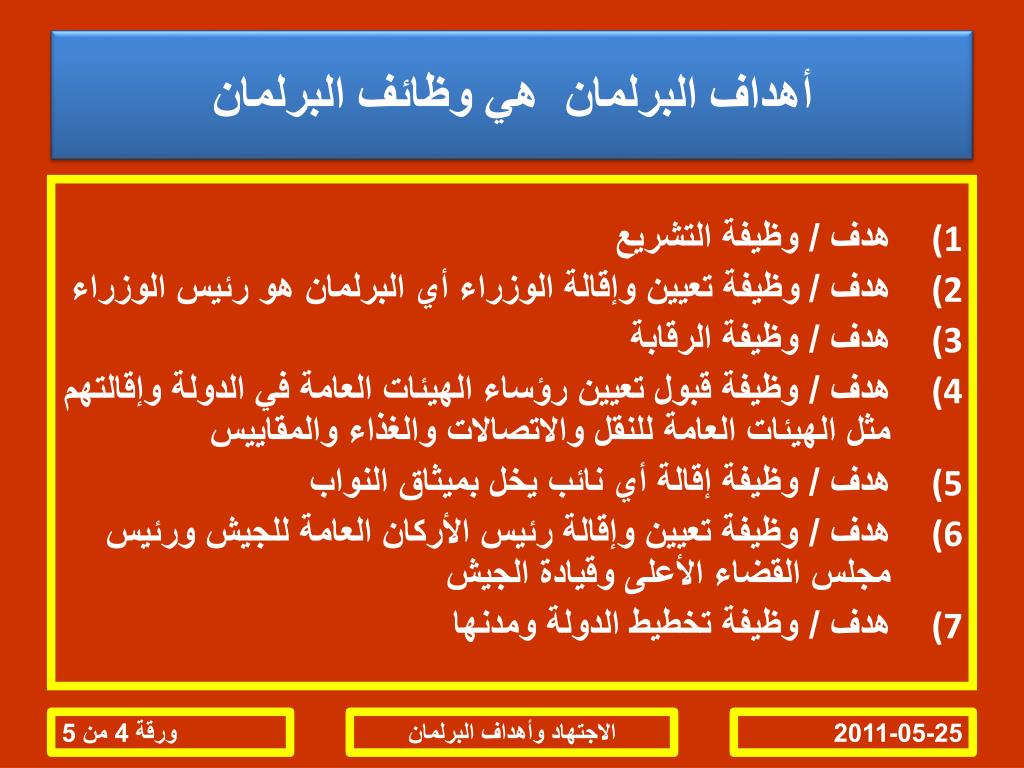 أهداف البرلمان هي وظائف البرلمان

1) هدف / وظيفة التشريع
2) هدف / وظيفة تعيين وإقالة الوزراء أي البرلمان هو رئيس الوزراء
3) هدف / وظيفة الرقابة
4) هدف / وظيفة قبول تعيين رؤساء الهيئات العامة في الدولة وإقالتهم مثل الهيئات العامة للنقل والاتصالات والغذاء والمقاييس
5) هدف / وظيفة إقالة أي نائب يخل بميثاق النواب
6) هدف / وظيفة تعيين وإقالة رئيس الأركان العامة للجيش ورئيس مجلس القضاء الأعلى وقيادة الجيش
7) هدف / وظيفة تخطيط الدولة ومدنها

2011-05-25

الاجتهاد وأهداف البرلمان

ورقة 4 من 5